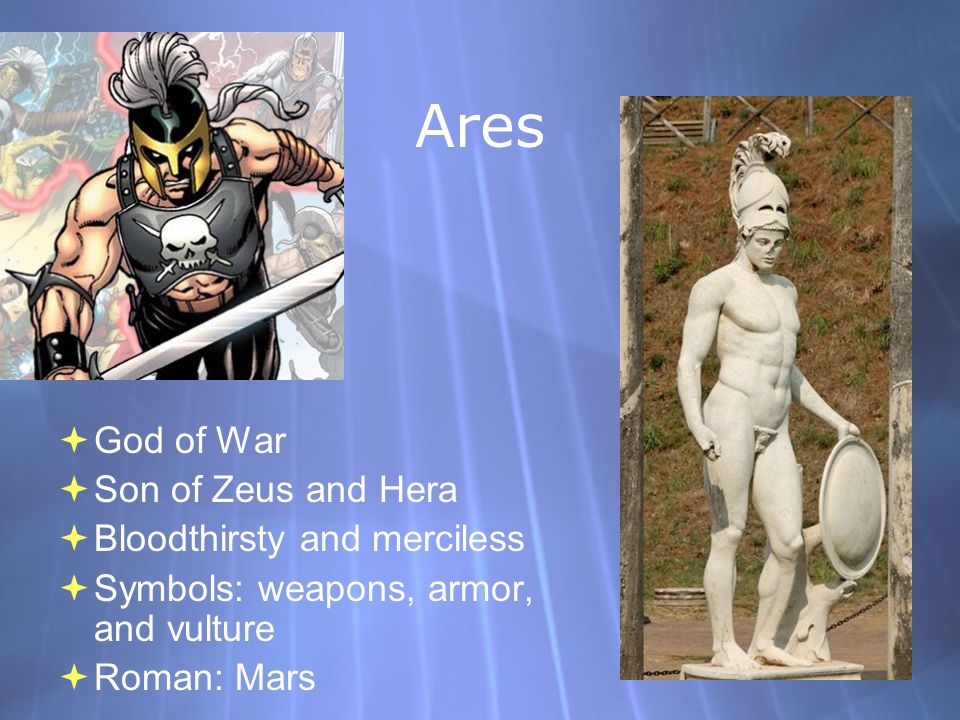 Ares

God of War
Son of Zeus and Hera
Bloodthirsty and merciless
Symbols: weapons, armor, and vulture
Roman: Mars